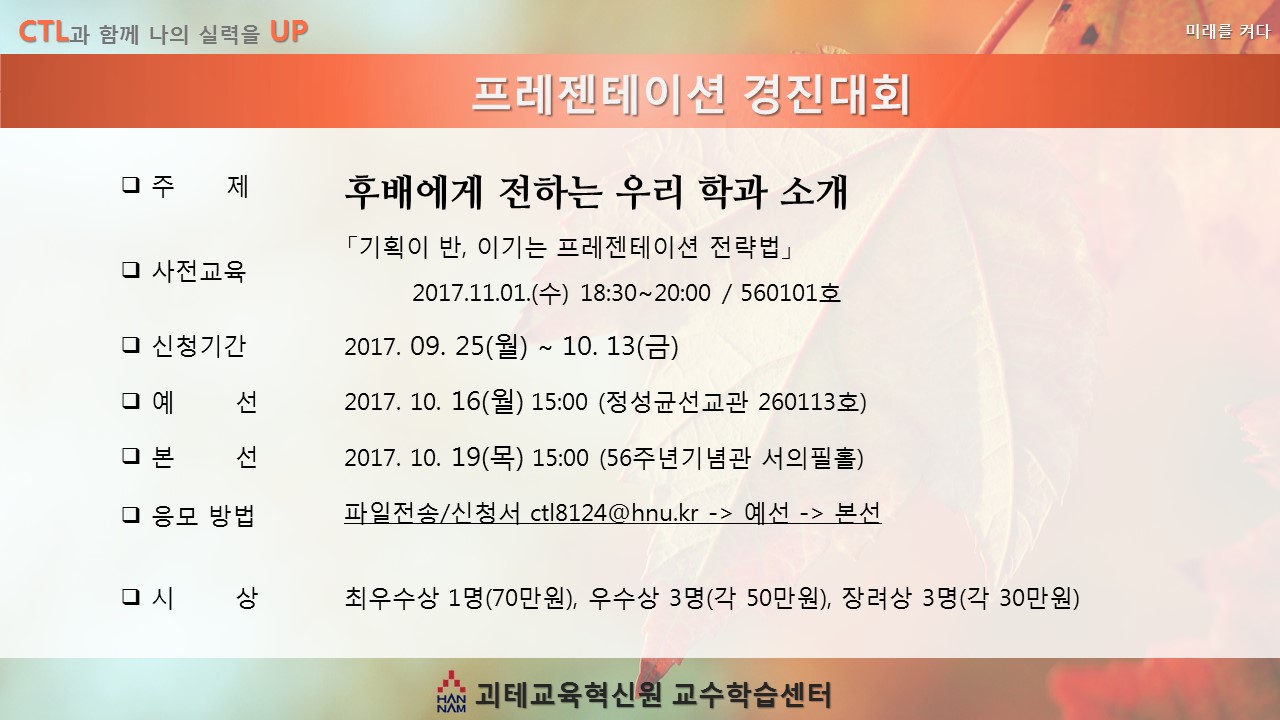 CTL과 함께 나의 실력을 UP

미래를 켜다

프레젠테이션 경진대회

❑ 주 제 후배에게 전하는 우리 학과 소개

❑ 사전교육 「기획이 반, 이기는 프레젠테이션 전략법」 2017.11.01.(수) 18:30~20:00 / 560101호

❑ 신청기간 2017. 09. 25(월) ~ 10. 13(금)

❑ 예 선 2017. 10. 16(월) 15:00 (정성균선교관 260113호)

❑ 본 선 2017. 10. 19(목) 15:00 (56주년기념관 서의필홀)

❑ 응모 방법 파일전송/신청서 ctl8124@hnu.kr -> 예선 -> 본선

❑ 시 상 최우수상 1명(70만원), 우수상 3명(각 50만원), 장려상 3명(각 30만원)

HAN NAM 괴테교육혁신원 교수학습센터